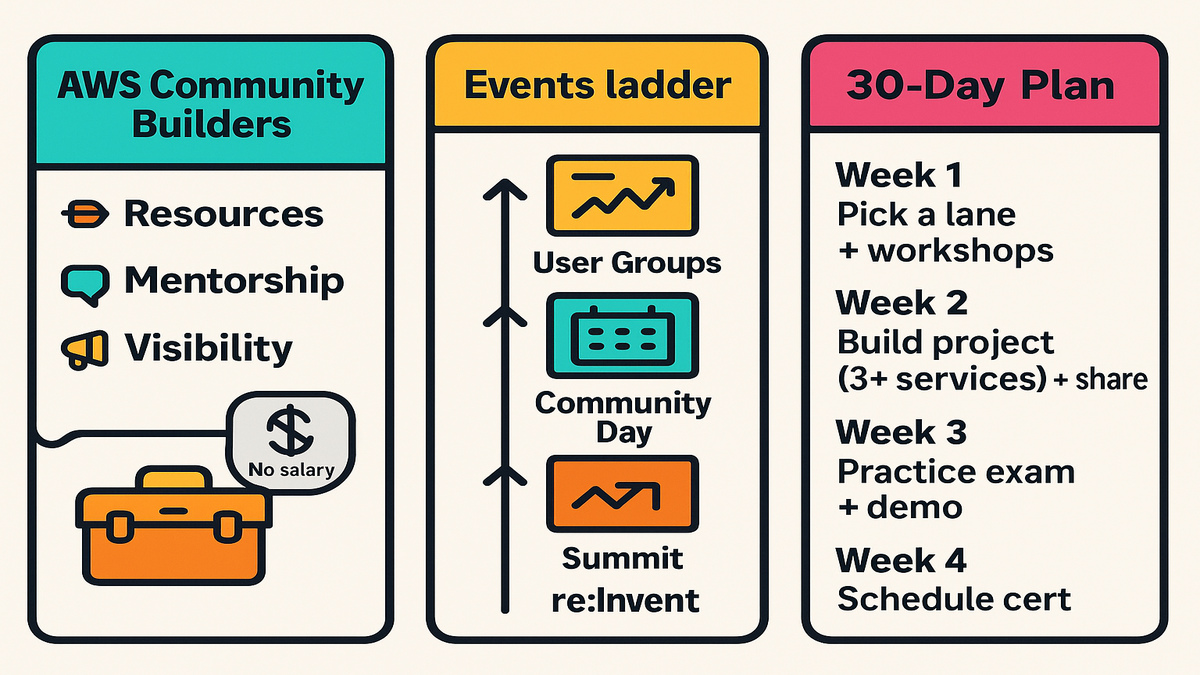 AWS Community Builders

Resources
Mentorship
Visibility

No salary

Events ladder

User Groups
Community Day
Summit
re:Invent

30-Day Plan

Week 1
Pick a lane + workshops

Week 2
Build project (3+ services) + share

Week 3
Practice exam + demo

Week 4
Schedule cert